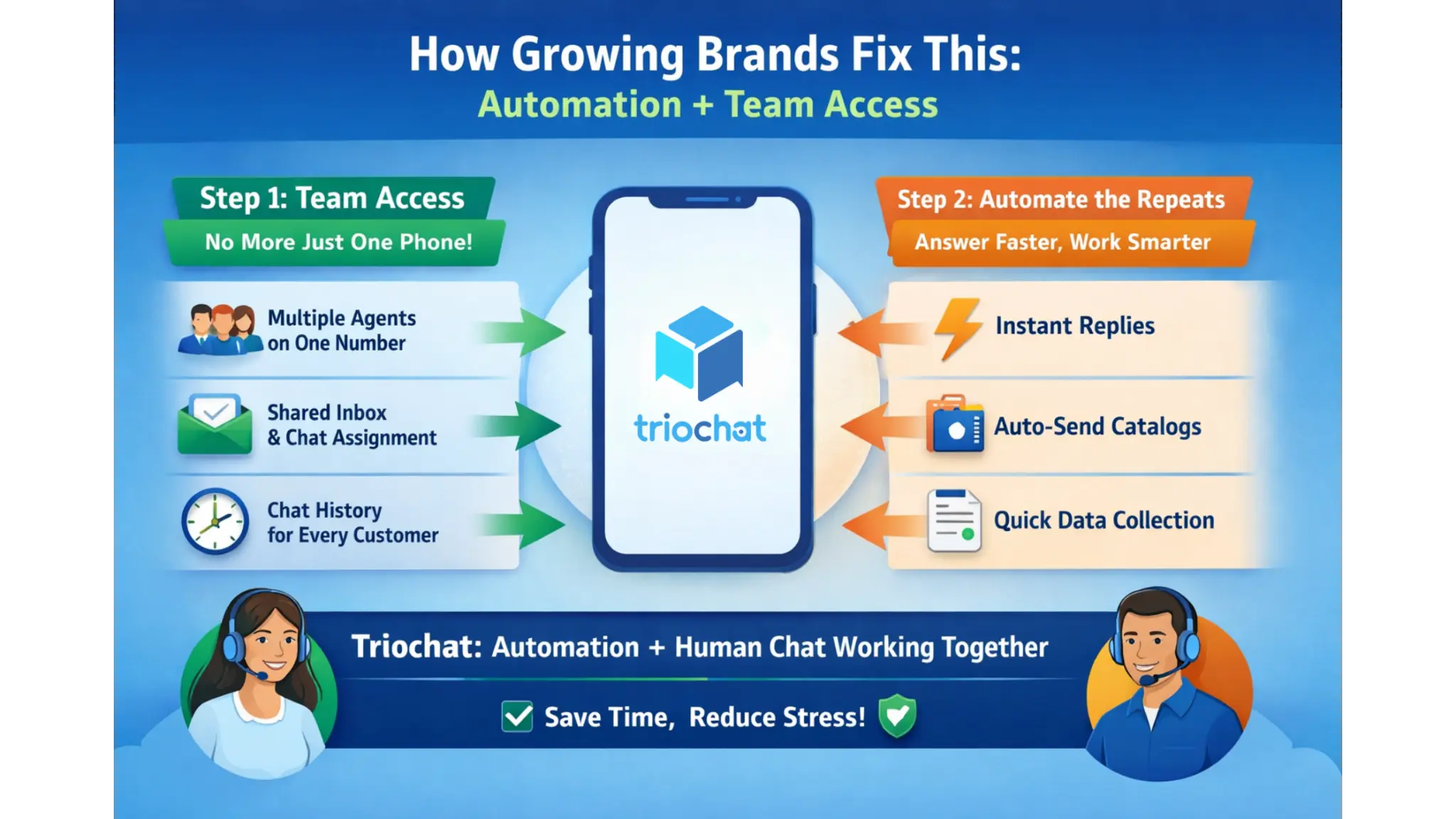 How Growing Brands Fix This:
Automation + Team Access

Step 1: Team Access
No More Just One Phone!

Multiple Agents on One Number

Shared Inbox & Chat Assignment

Chat History for Every Customer

triochat

Step 2: Automate the Repeats
Answer Faster, Work Smarter

Instant Replies

Auto-Send Catalogs

Quick Data Collection

Triochat: Automation + Human Chat Working Together

Save Time, Reduce Stress!